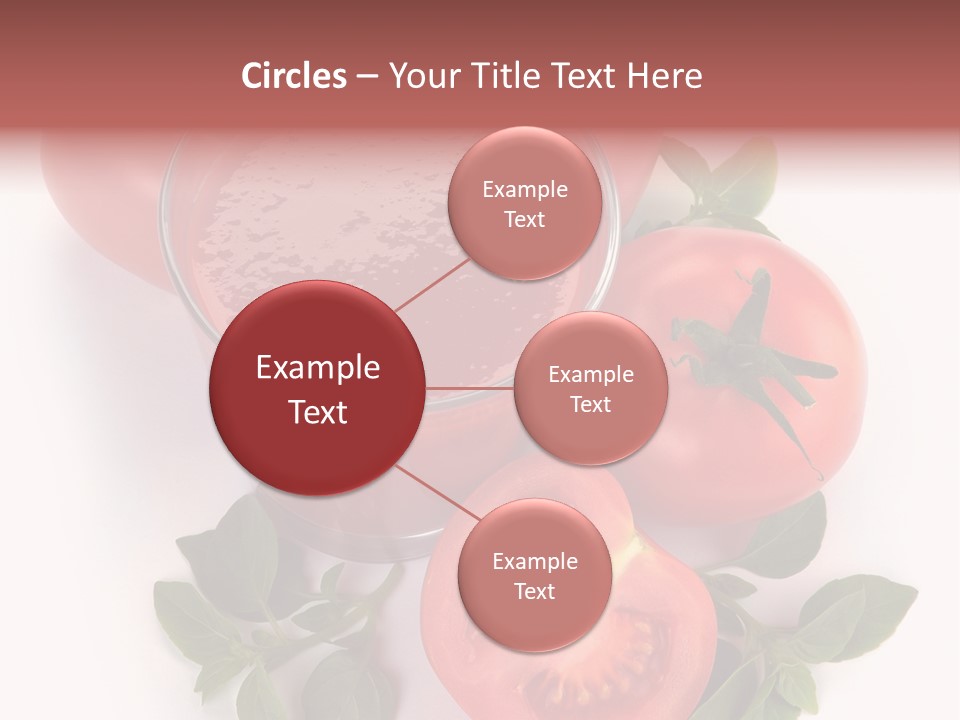 Circles – Your Title Text Here

Example Text

Example Text

Example Text

Example Text